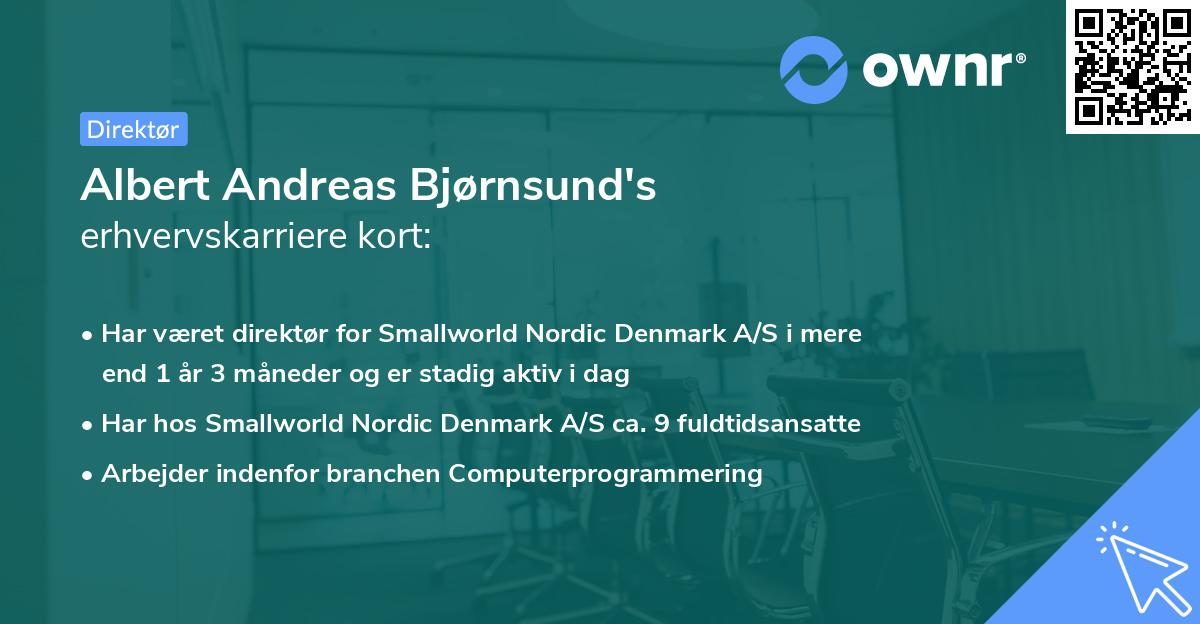 ownr®

Direktør

Albert Andreas Bjørnsund's
erhvervskarriere kort:

• Har været direktør for Smallworld Nordic Denmark A/S i mere end 1 år 3 måneder og er stadig aktiv i dag
• Har hos Smallworld Nordic Denmark A/S ca. 9 fuldtidsansatte
• Arbejder indenfor branchen Computerprogrammering